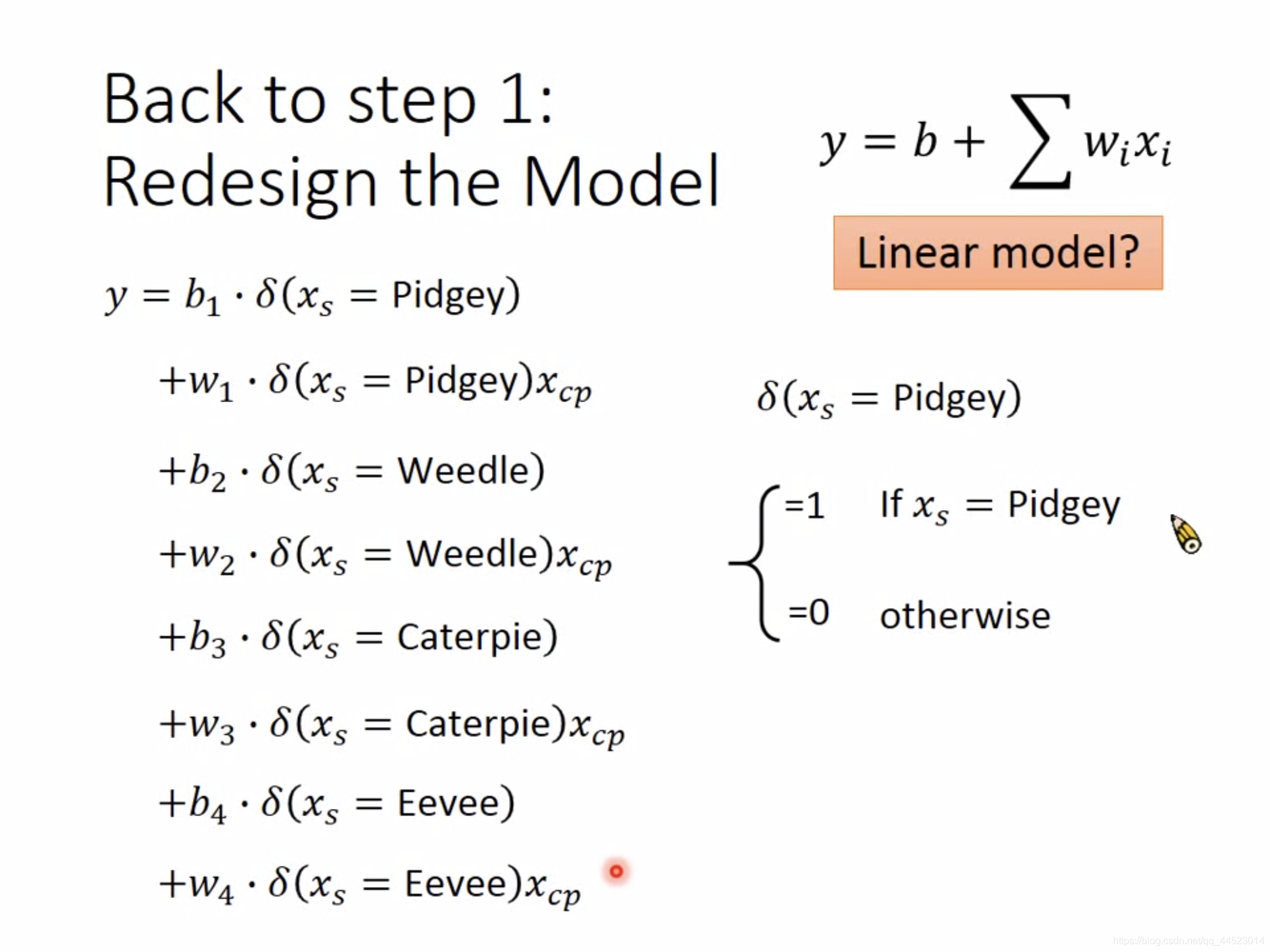 Back to step 1:
Redesign the Model

$y = b + \sum w_i x_i$

Linear model?

$y = b_1 \cdot \delta(x_s = \text{Pidgey})$

$+w_1 \cdot \delta(x_s = \text{Pidgey})x_{cp}$

$+b_2 \cdot \delta(x_s = \text{Weedle})$

$+w_2 \cdot \delta(x_s = \text{Weedle})x_{cp}$

$+b_3 \cdot \delta(x_s = \text{Caterpie})$

$+w_3 \cdot \delta(x_s = \text{Caterpie})x_{cp}$

$+b_4 \cdot \delta(x_s = \text{Eevee})$

$+w_4 \cdot \delta(x_s = \text{Eevee})x_{cp}$

$\delta(x_s = \text{Pidgey})$

=1 If $x_s = \text{Pidgey}$

=0 otherwise

https://blog.csdn.net/qq_44523014